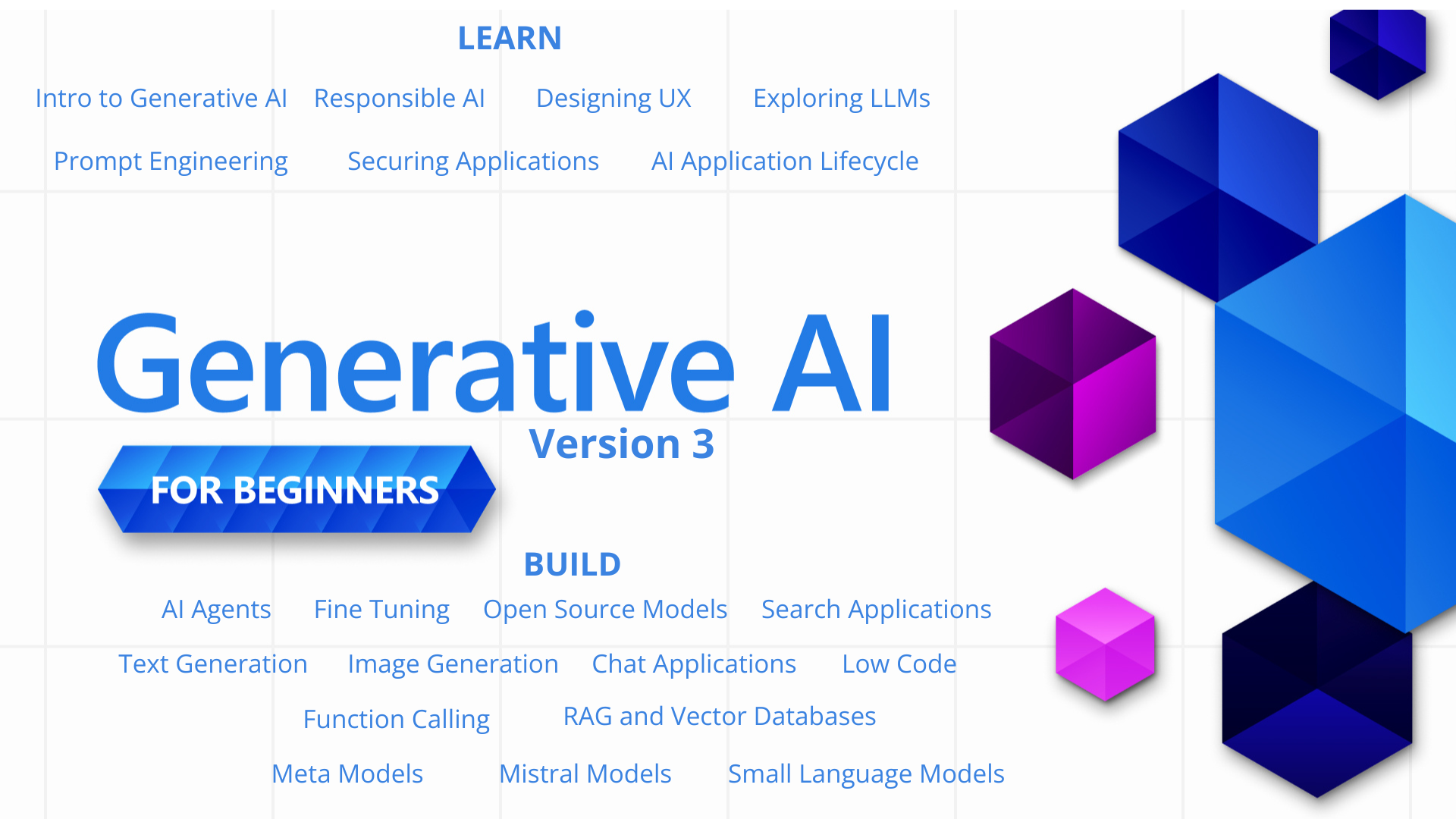 LEARN

Intro to Generative AI Responsible AI Designing UX Exploring LLMs

Prompt Engineering Securing Applications AI Application Lifecycle

Generative AI

Version 3

FOR BEGINNERS

BUILD

AI Agents Fine Tuning Open Source Models Search Applications

Text Generation Image Generation Chat Applications Low Code

Function Calling RAG and Vector Databases

Meta Models Mistral Models Small Language Models